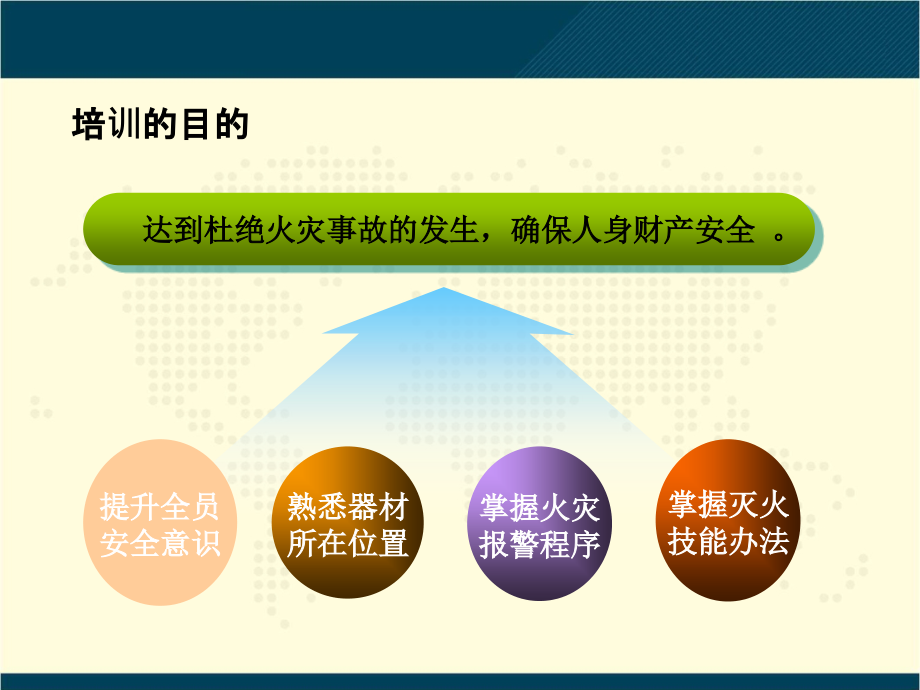 培训的目的

达到杜绝火灾事故的发生，确保人身财产安全 。

提升全员安全意识

熟悉器材所在位置

掌握火灾报警程序

掌握灭火技能办法